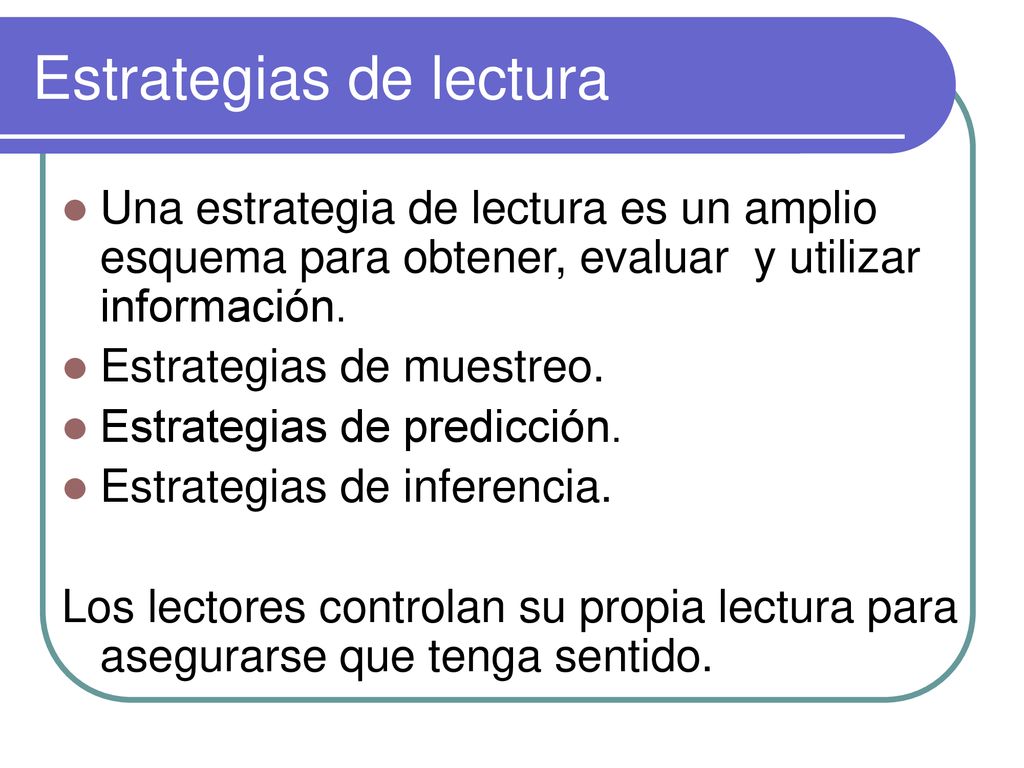 Estrategias de lectura

- Una estrategia de lectura es un amplio esquema para obtener, evaluar y utilizar información.
- Estrategias de muestreo.
- Estrategias de predicción.
- Estrategias de inferencia.

Los lectores controlan su propia lectura para asegurarse que tenga sentido.